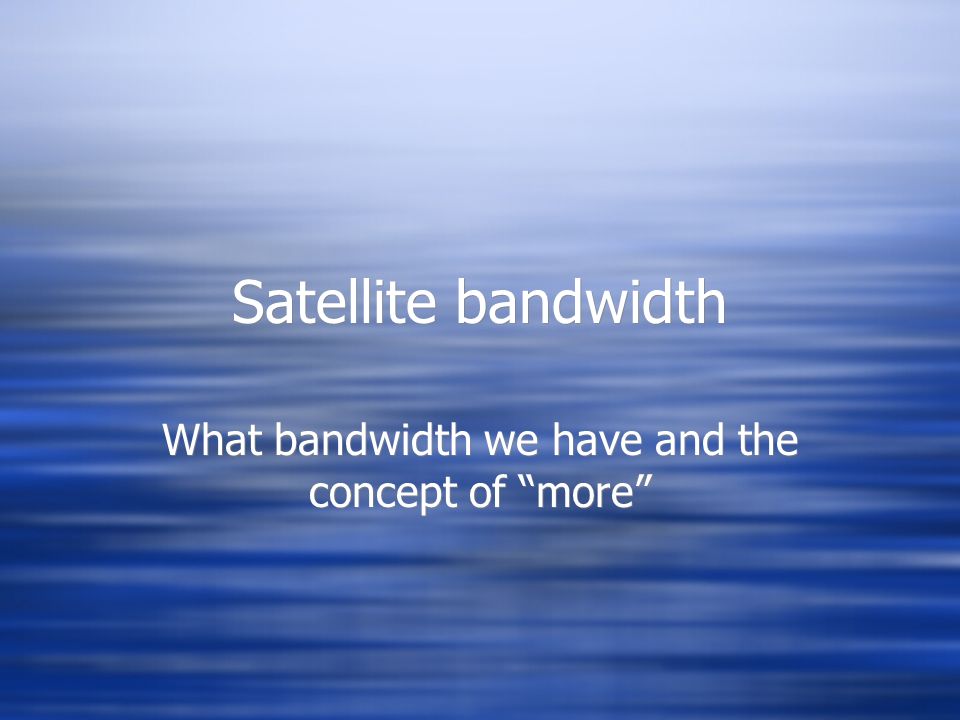 Satellite bandwidth

What bandwidth we have and the concept of “more”